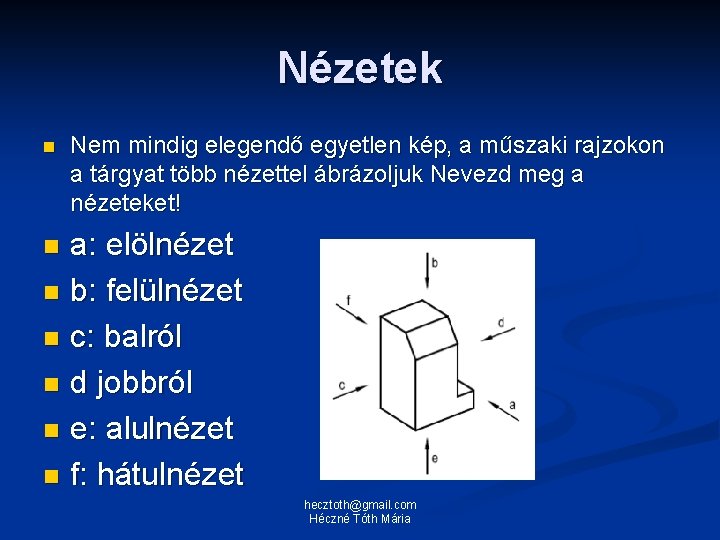 Nézetek

Nem mindig elegendő egyetlen kép, a műszaki rajzokon a tárgyat több nézettel ábrázoljuk Nevezd meg a nézeteket!

a: elölnézet

b: felülnézet

c: balról

d jobbról

e: alulnézet

f: hátulnézet

b
f
d
c
a
e

hecztoth@gmail.com
Héczné Tóth Mária